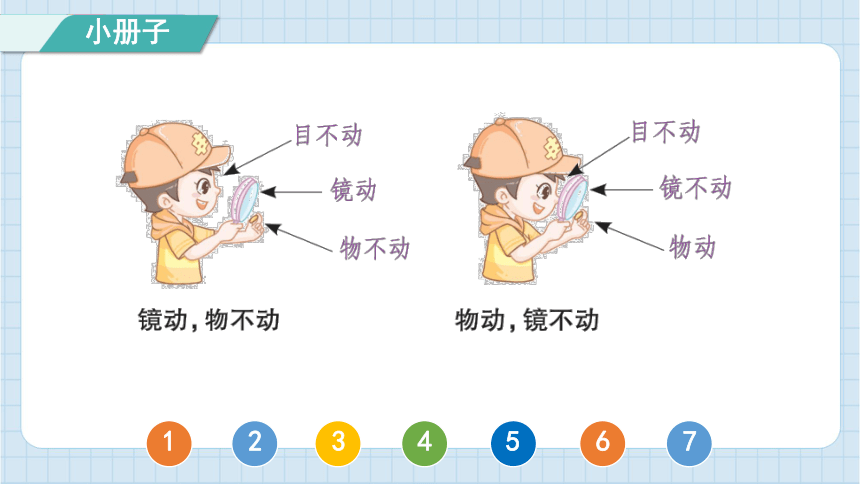 小册子

目不动
镜动
物不动

镜动，物不动

目不动
镜不动
物动

物动，镜不动

1 2 3 4 5 6 7